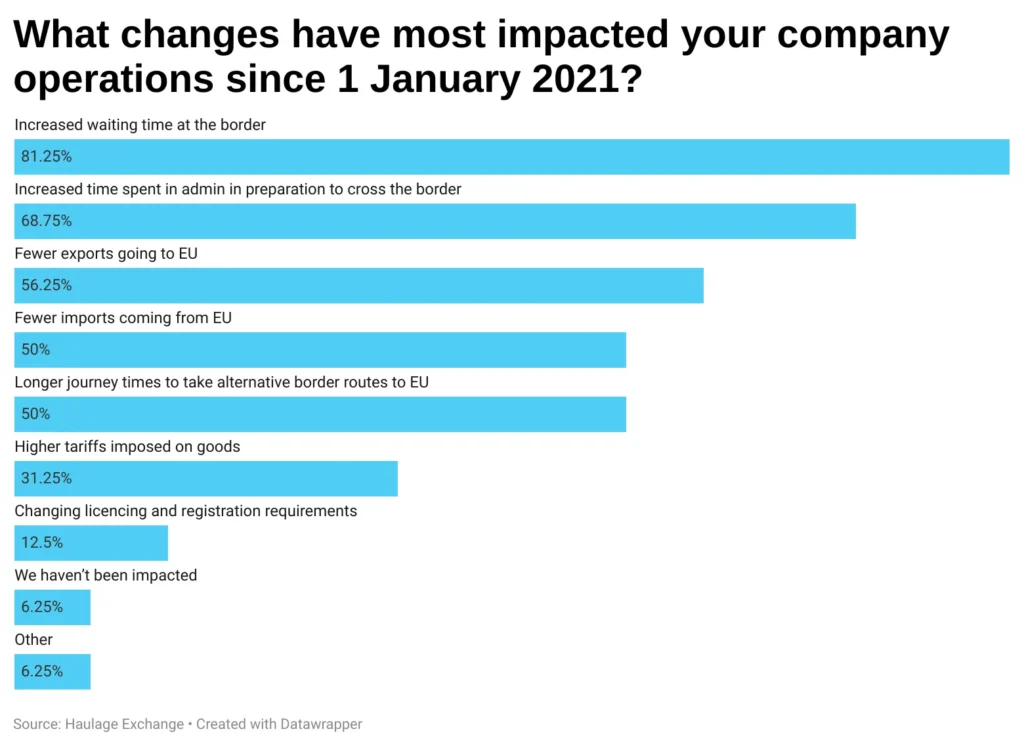 What changes have most impacted your company operations since 1 January 2021?

Increased waiting time at the border
81.25%
Increased time spent in admin in preparation to cross the border
68.75%
Fewer exports going to EU
56.25%
Fewer imports coming from EU
50%
Longer journey times to take alternative border routes to EU
50%
Higher tariffs imposed on goods
31.25%
Changing licencing and registration requirements
12.5%
We haven't been impacted
6.25%
Other
6.25%

Source: Haulage Exchange • Created with Datawrapper